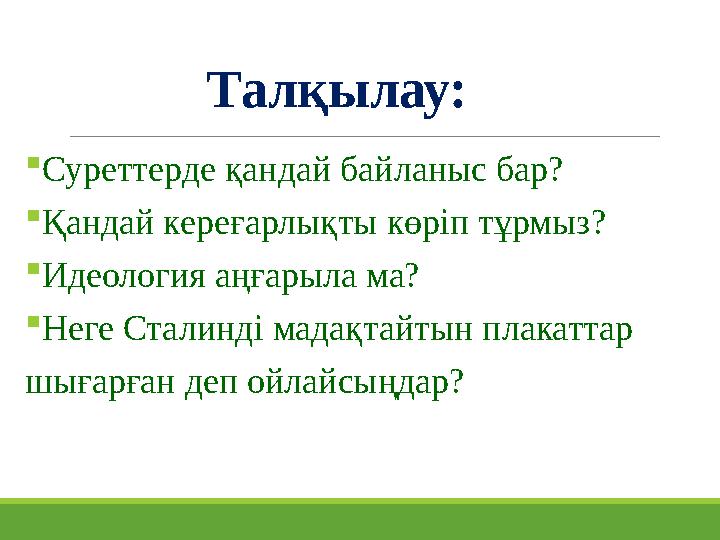 Талқылау:

Суреттерде қандай байланыс бар?

Қандай кереғарлықты көріп тұрмыз?

Идеология аңғарыла ма?

Неге Сталинді мадақтайтын плакаттар шығарған деп ойлайсыңдар?